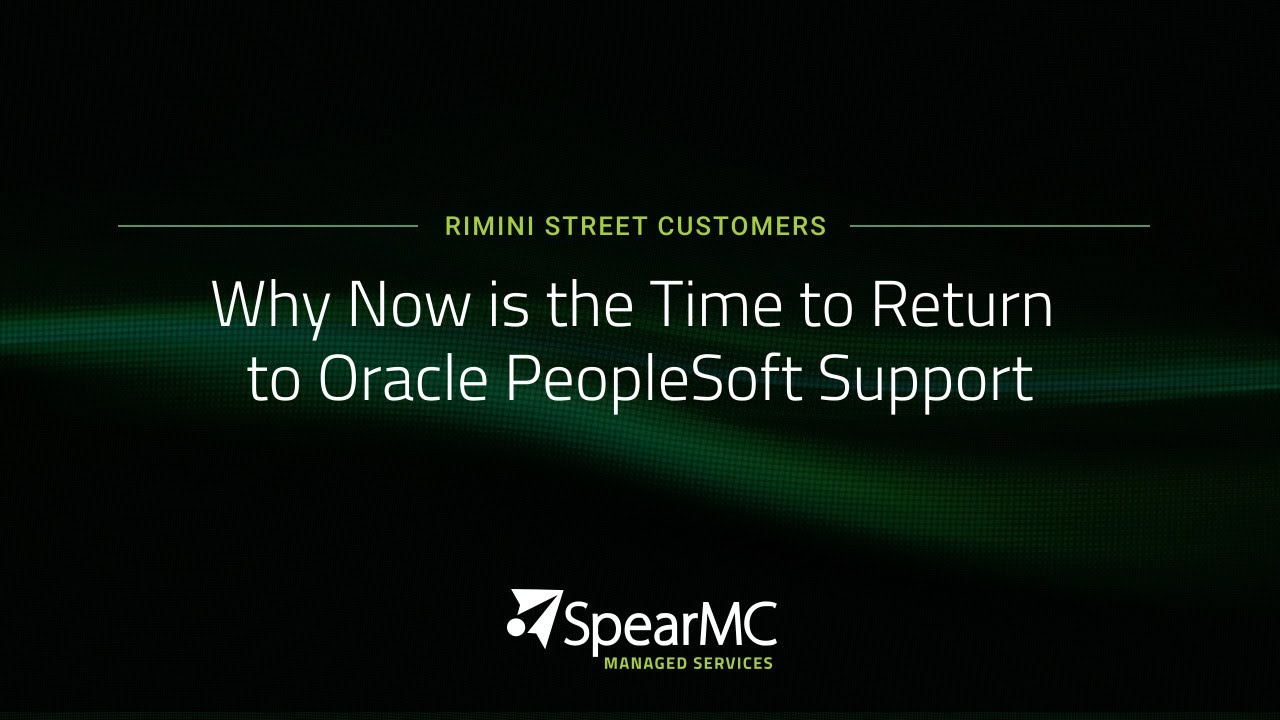 RIMINI STREET CUSTOMERS

Why Now is the Time to Return to Oracle PeopleSoft Support

SpearMC
MANAGED SERVICES